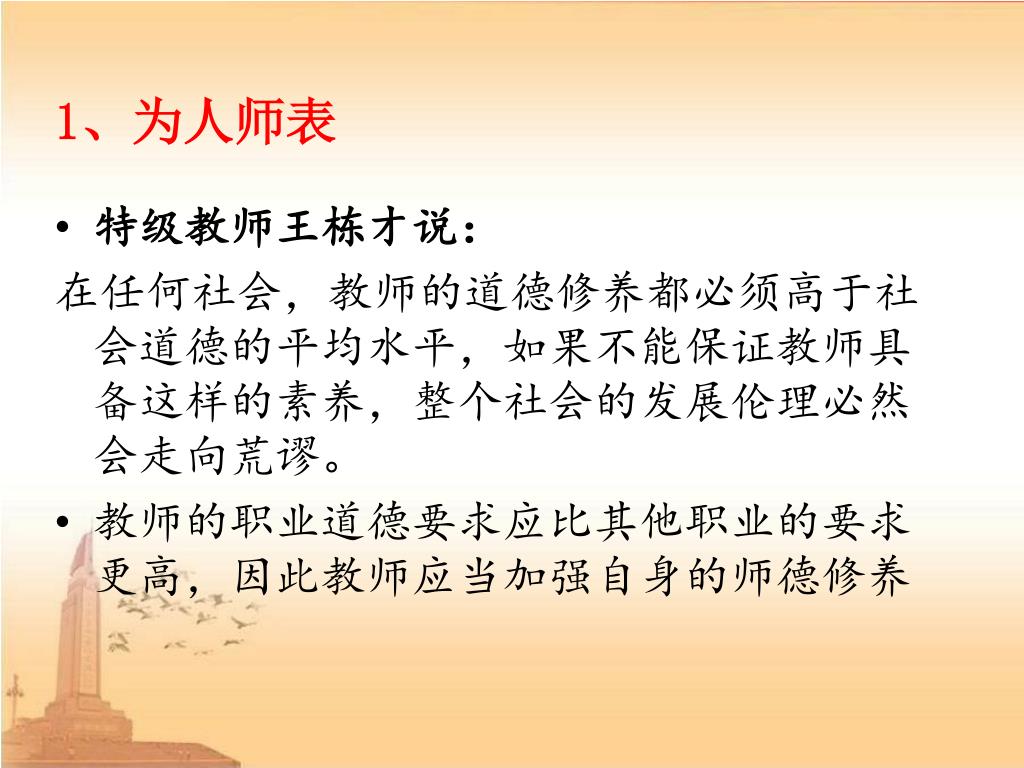 1、为人师表

• 特级教师王栋才说：

在任何社会，教师的道德修养都必须高于社会道德的平均水平，如果不能保证教师具备这样的素养，整个社会的发展伦理必然会走向荒谬。

• 教师的职业道德要求应比其他职业的要求更高，因此教师应当加强自身的师德修养